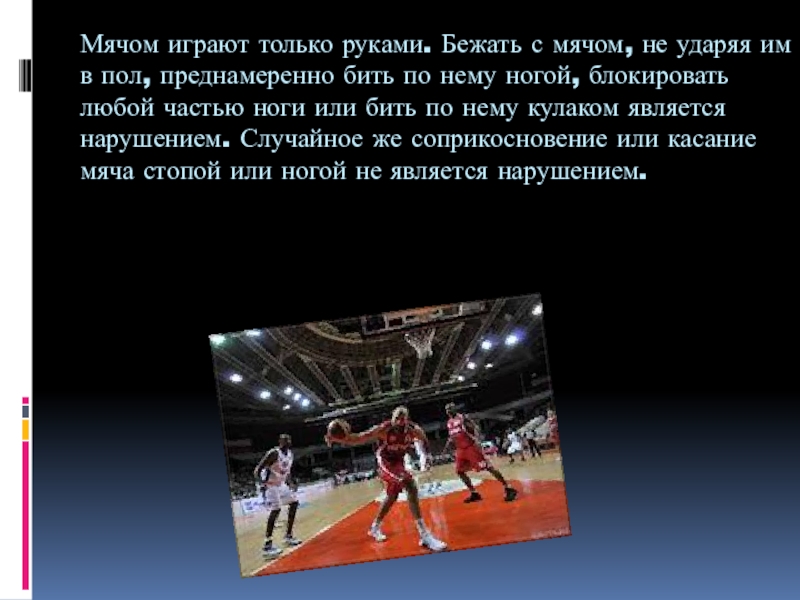 Мячом играют только руками. Бежать с мячом, не ударяя им в пол, преднамеренно бить по нему ногой, блокировать любой частью ноги или бить по нему кулаком является нарушением. Случайное же соприкосновение или касание мяча стопой или ногой не является нарушением.